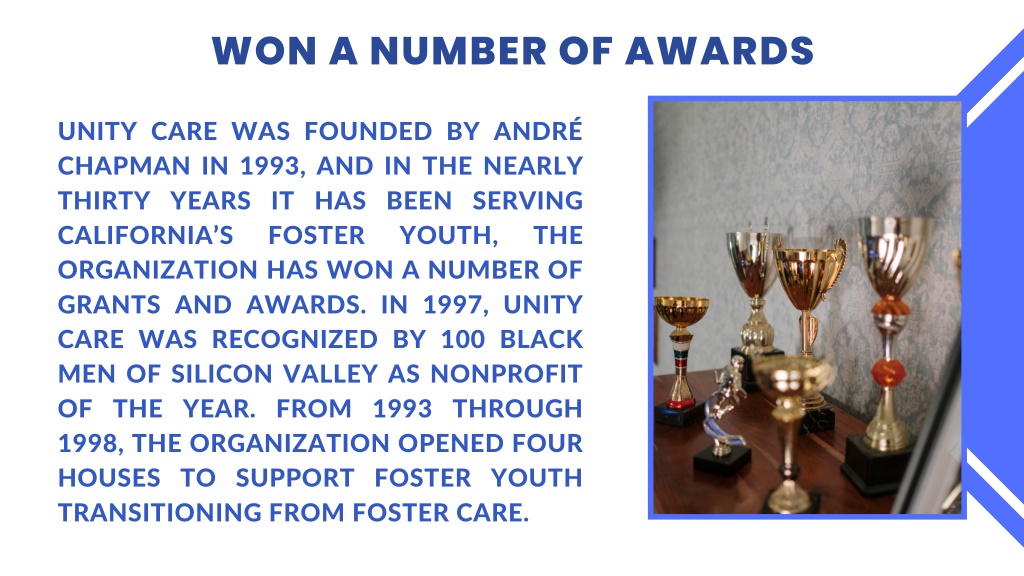 WON A NUMBER OF AWARDS

UNITY CARE WAS FOUNDED BY ANDRÉ CHAPMAN IN 1993, AND IN THE NEARLY THIRTY YEARS IT HAS BEEN SERVING CALIFORNIA'S FOSTER YOUTH, THE ORGANIZATION HAS WON A NUMBER OF GRANTS AND AWARDS. IN 1997, UNITY CARE WAS RECOGNIZED BY 100 BLACK MEN OF SILICON VALLEY AS NONPROFIT OF THE YEAR. FROM 1993 THROUGH 1998, THE ORGANIZATION OPENED FOUR HOUSES TO SUPPORT FOSTER YOUTH TRANSITIONING FROM FOSTER CARE.